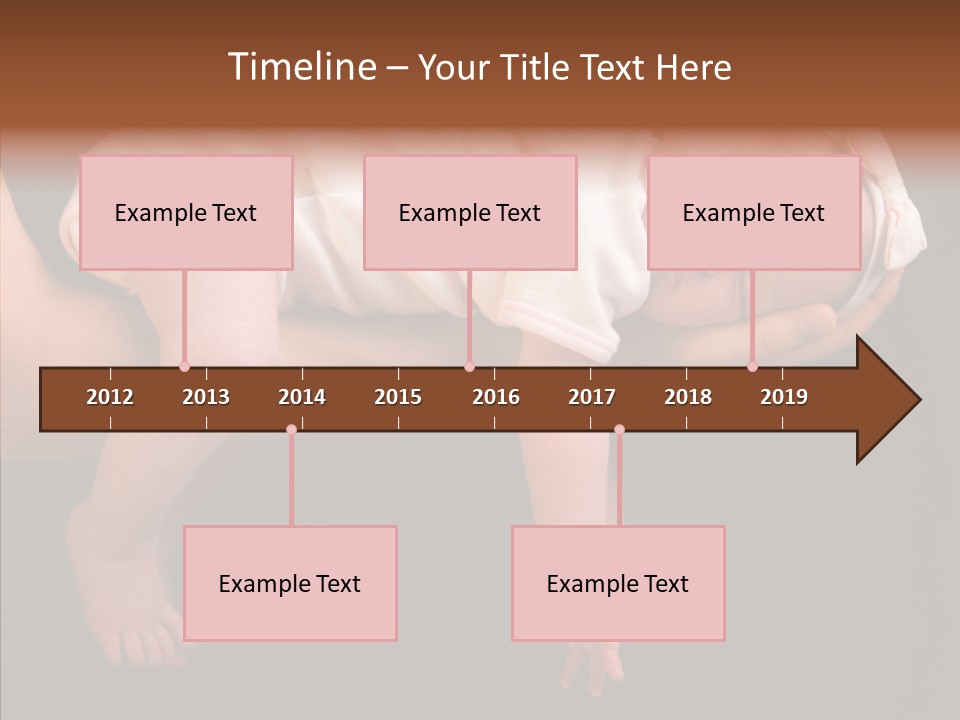 Timeline – Your Title Text Here

Example Text

Example Text

Example Text

2012 2013 2014 2015 2016 2017 2018 2019

Example Text

Example Text